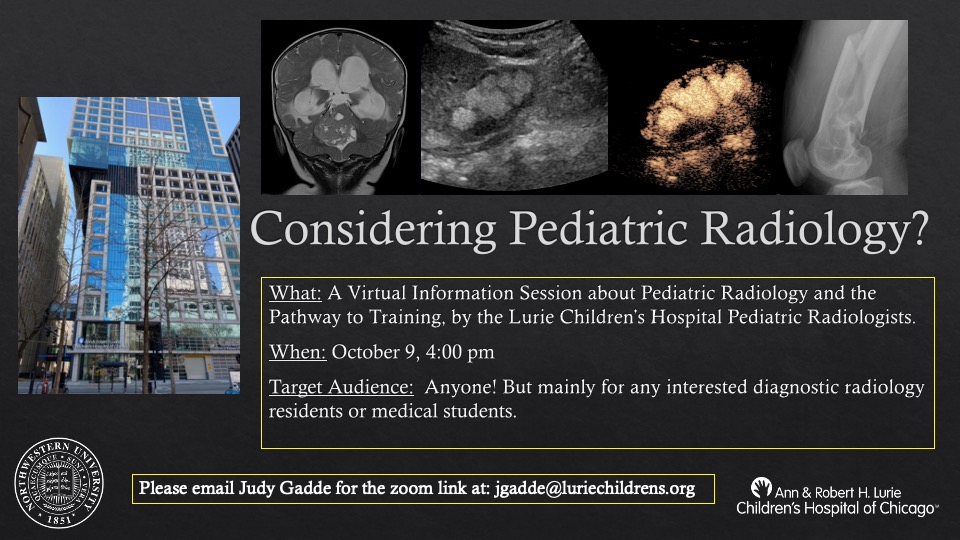 Considering Pediatric Radiology?

What: A Virtual Information Session about Pediatric Radiology and the Pathway to Training, by the Lurie Children's Hospital Pediatric Radiologists.

When: October 9, 4:00 pm

Target Audience: Anyone! But mainly for any interested diagnostic radiology residents or medical students.

NORTHWESTERN UNIVERSITY 1851

Please email Judy Gadde for the zoom link at: jgadde@luriechildrens.org

Ann & Robert H. Lurie Children's Hospital of Chicago